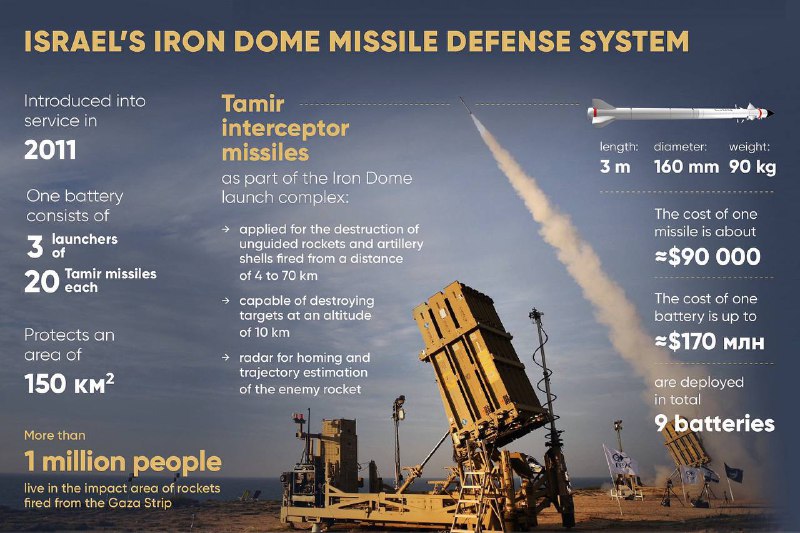 ISRAEL'S IRON DOME MISSILE DEFENSE SYSTEM

Introduced into service in
2011

One battery consists of
3 launchers of
20 Tamir missiles each

Protects an area of
150 км$^2$

More than
1 million people
live in the impact area of rockets fired from the Gaza Strip

Tamir interceptor missiles
as part of the Iron Dome launch complex:

→ applied for the destruction of unguided rockets and artillery shells fired from a distance of 4 to 70 km

→ capable of destroying targets at an altitude of 10 km

→ radar for homing and trajectory estimation of the enemy rocket

length: 3 m
diameter: 160 mm
weight: 90 kg

The cost of one missile is about
≈$90 000

The cost of one battery is up to
≈$170 млн

are deployed in total
9 batteries